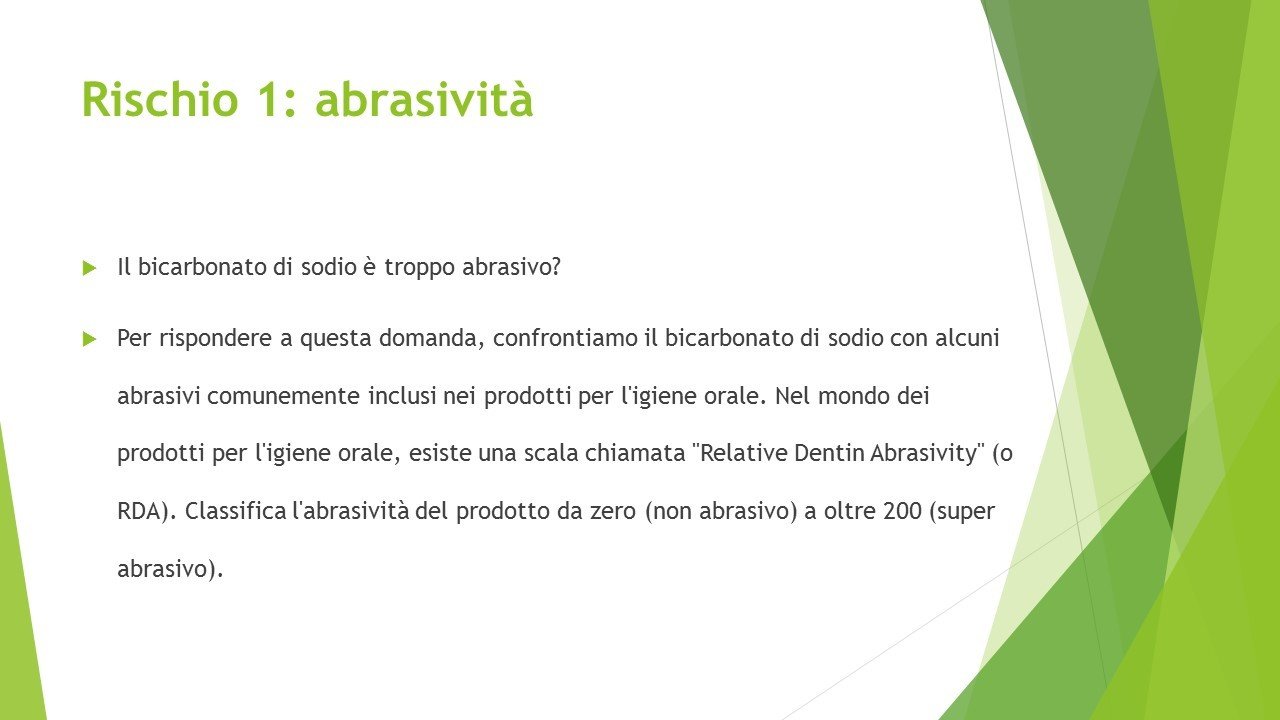 Rischio 1: abrasività

Il bicarbonato di sodio è troppo abrasivo?

Per rispondere a questa domanda, confrontiamo il bicarbonato di sodio con alcuni abrasivi comunemente inclusi nei prodotti per l'igiene orale. Nel mondo dei prodotti per l'igiene orale, esiste una scala chiamata "Relative Dentin Abrasivity" (o RDA). Classifica l'abrasività del prodotto da zero (non abrasivo) a oltre 200 (super abrasivo).